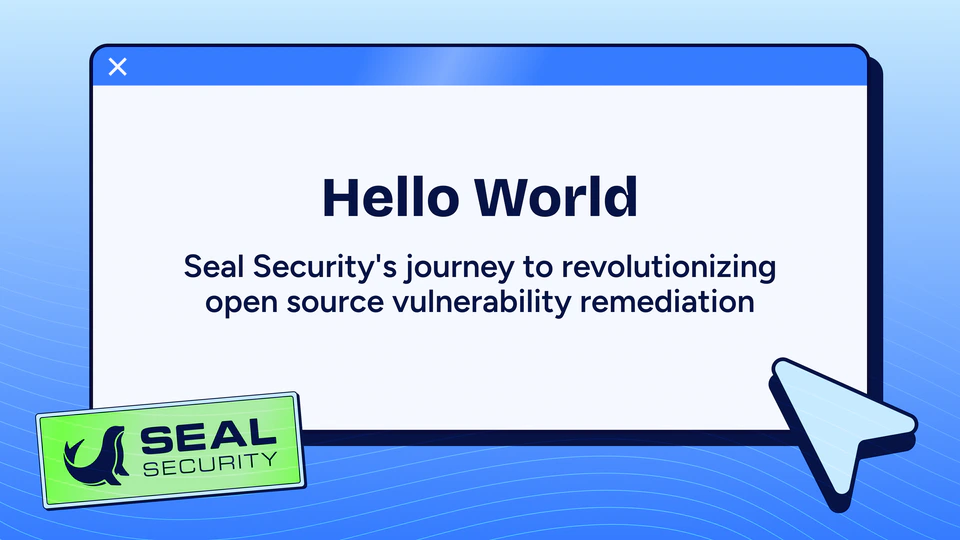 Hello World

Seal Security's journey to revolutionizing open source vulnerability remediation

SEAL
SECURITY